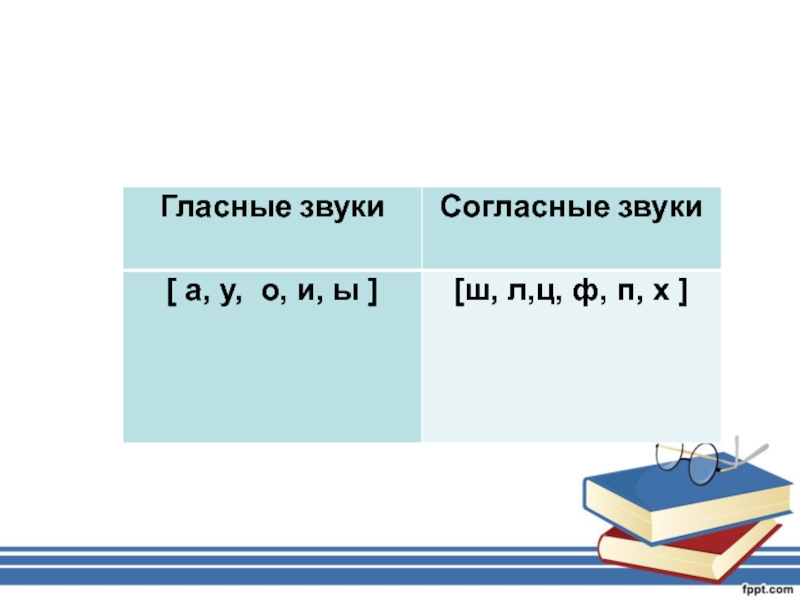 | Гласные звуки | Согласные звуки |
|---|---|
| [ а, у,  о, и, ы ] | [ш, л,ц, ф, п, х ] |

fppt.com